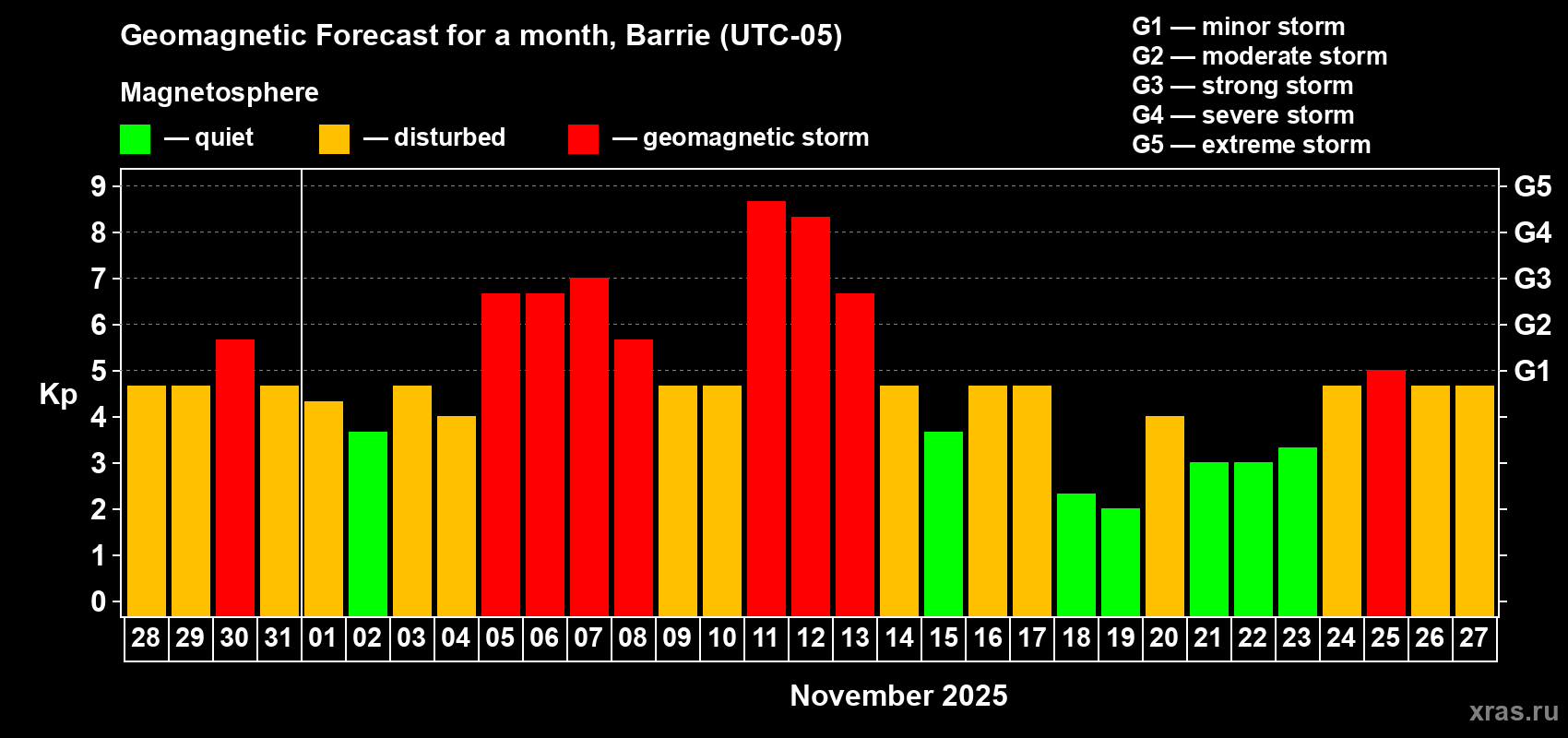 Geomagnetic Forecast for a month, Barrie (UTC-05)

Magnetosphere

— quiet — disturbed — geomagnetic storm

G1 — minor storm
G2 — moderate storm
G3 — strong storm
G4 — severe storm
G5 — extreme storm

Kp

9 8 7 6 5 4 3 2 1 0

G5 G4 G3 G2 G1

28 29 30 31 01 02 03 04 05 06 07 08 09 10 11 12 13 14 15 16 17 18 19 20 21 22 23 24 25 26 27

November 2025

xras.ru